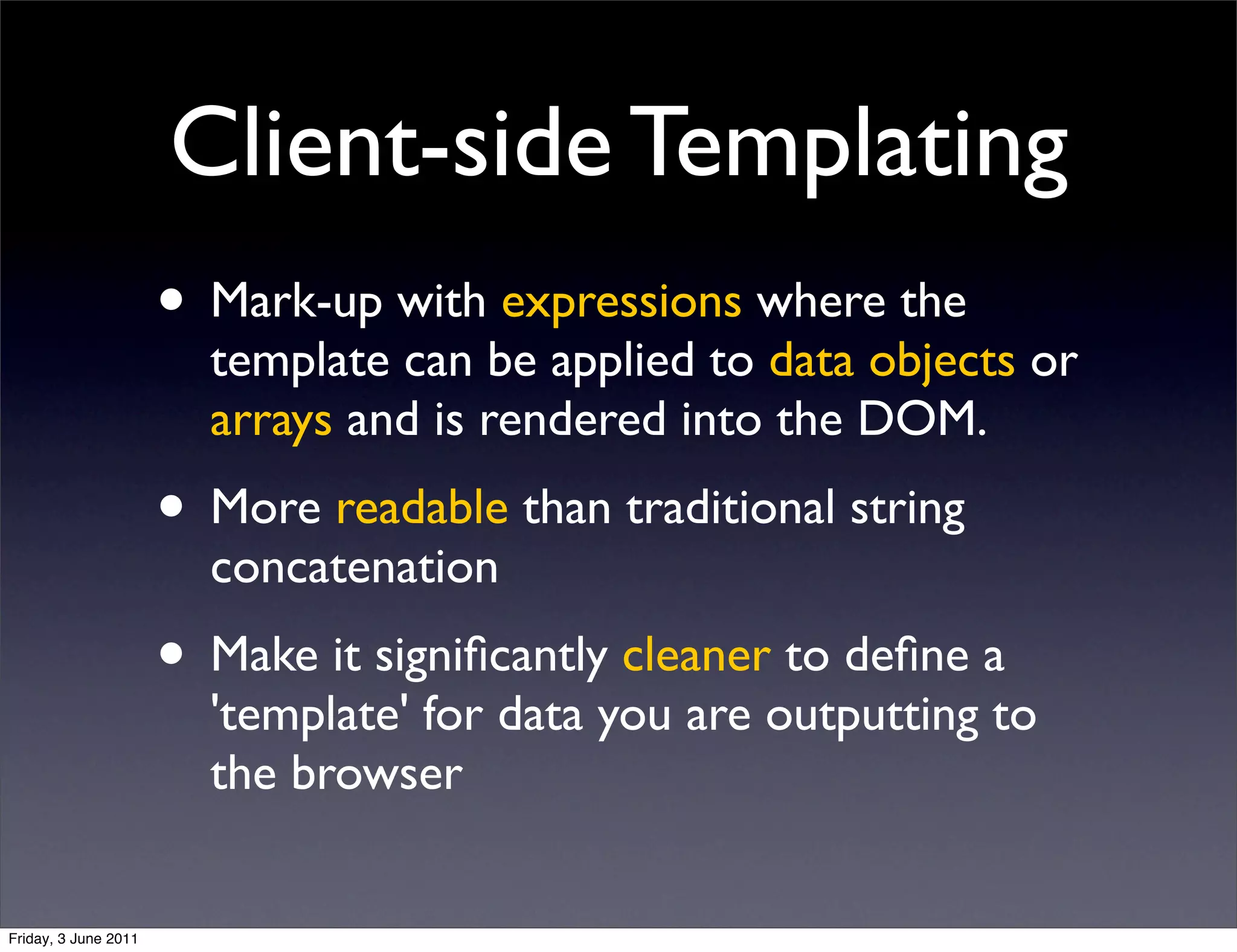 Client-side Templating

• Mark-up with expressions where the template can be applied to data objects or arrays and is rendered into the DOM.

• More readable than traditional string concatenation

• Make it significantly cleaner to define a 'template' for data you are outputting to the browser

Friday, 3 June 2011